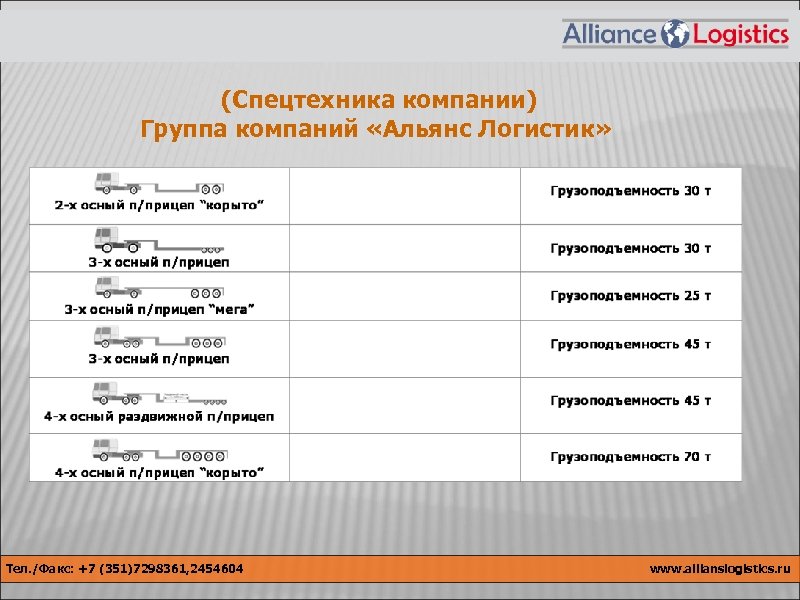 Alliance Logistics

(Спецтехника компании)
Группа компаний «Альянс Логистик»

| | | |
|---|---|---|
| 2-х осный п/прицеп "корыто" | | Грузоподъемность 30 т |
| 3-х осный п/прицеп | | Грузоподъемность 30 т |
| 3-х осный п/прицеп "мега" | | Грузоподъемность 25 т |
| 3-х осный п/прицеп | | Грузоподъемность 45 т |
| 4-х осный раздвижной п/прицеп | | Грузоподъемность 45 т |
| 4-х осный п/прицеп "корыто" | | Грузоподъемность 70 т |

Тел./Факс: +7 (351)7298361,2454604

www.allianslogistics.ru